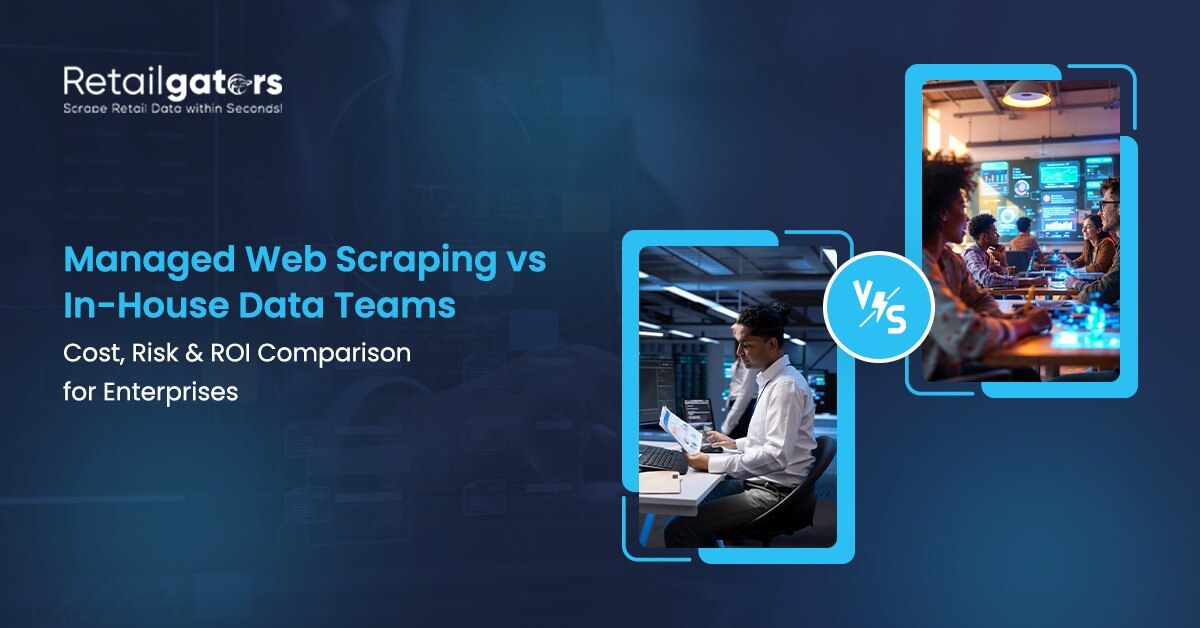 Retailgators
Scrape Retail Data within Seconds!

Managed Web Scraping vs In-House Data Teams

Cost, Risk & ROI Comparison for Enterprises

VS